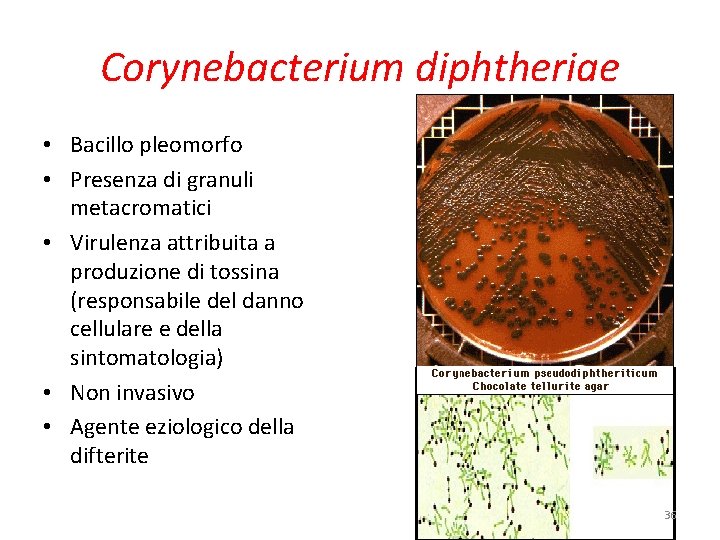 Corynebacterium diphtheriae

• Bacillo pleomorfo
• Presenza di granuli metacromatici
• Virulenza attribuita a produzione di tossina (responsabile del danno cellulare e della sintomatologia)
• Non invasivo
• Agente eziologico della difterite

Corynebacterium pseudodiphtheriticum
Chocolate tellurite agar

38